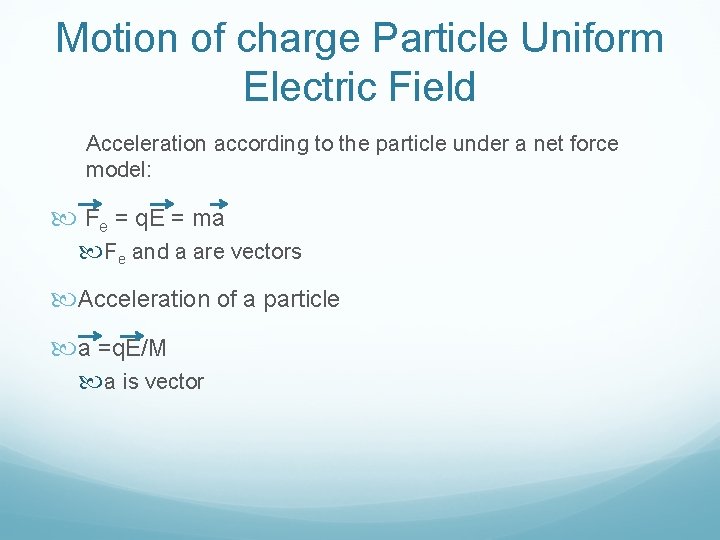 Motion of charge Particle Uniform Electric Field

Acceleration according to the particle under a net force model:

$\vec{F}_e = q\vec{E} = m\vec{a}$

$F_e$ and a are vectors

Acceleration of a particle

$\vec{a} = q\vec{E}/M$

a is vector